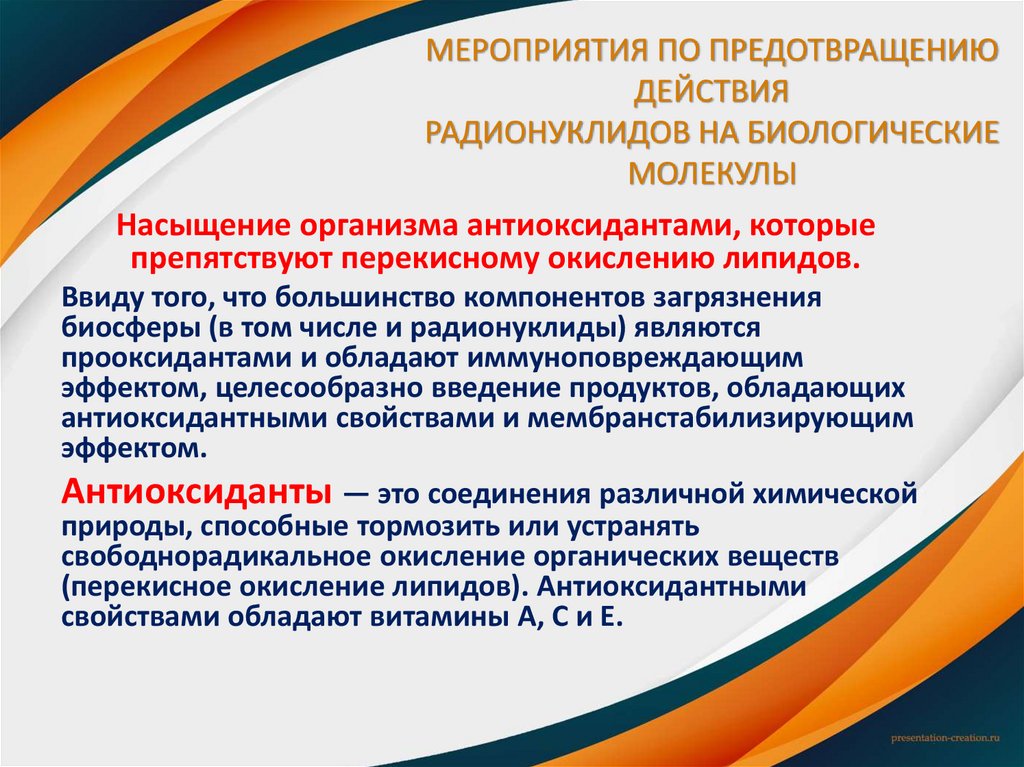 МЕРОПРИЯТИЯ ПО ПРЕДОТВРАЩЕНИЮ ДЕЙСТВИЯ РАДИОНУКЛИДОВ НА БИОЛОГИЧЕСКИЕ МОЛЕКУЛЫ

Насыщение организма антиоксидантами, которые препятствуют перекисному окислению липидов.

Ввиду того, что большинство компонентов загрязнения биосферы (в том числе и радионуклиды) являются прооксидантами и обладают иммуноповреждающим эффектом, целесообразно введение продуктов, обладающих антиоксидантными свойствами и мембранстабилизирующим эффектом.

Антиоксиданты — это соединения различной химической природы, способные тормозить или устранять свободнорадикальное окисление органических веществ (перекисное окисление липидов). Антиоксидантными свойствами обладают витамины А, С и Е.

presentation-creation.ru